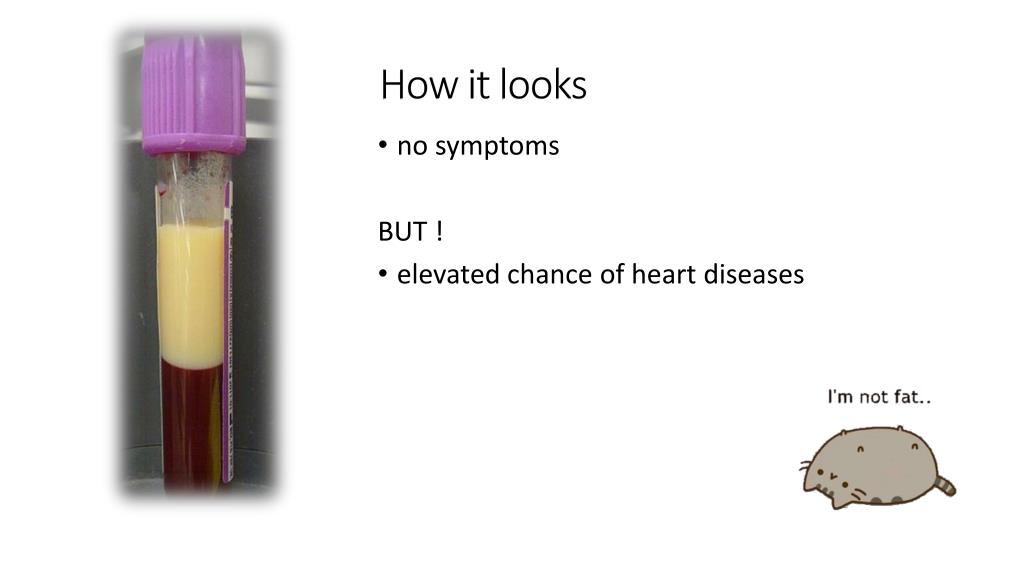 How it looks

• no symptoms

BUT !

• elevated chance of heart diseases

I'm not fat..